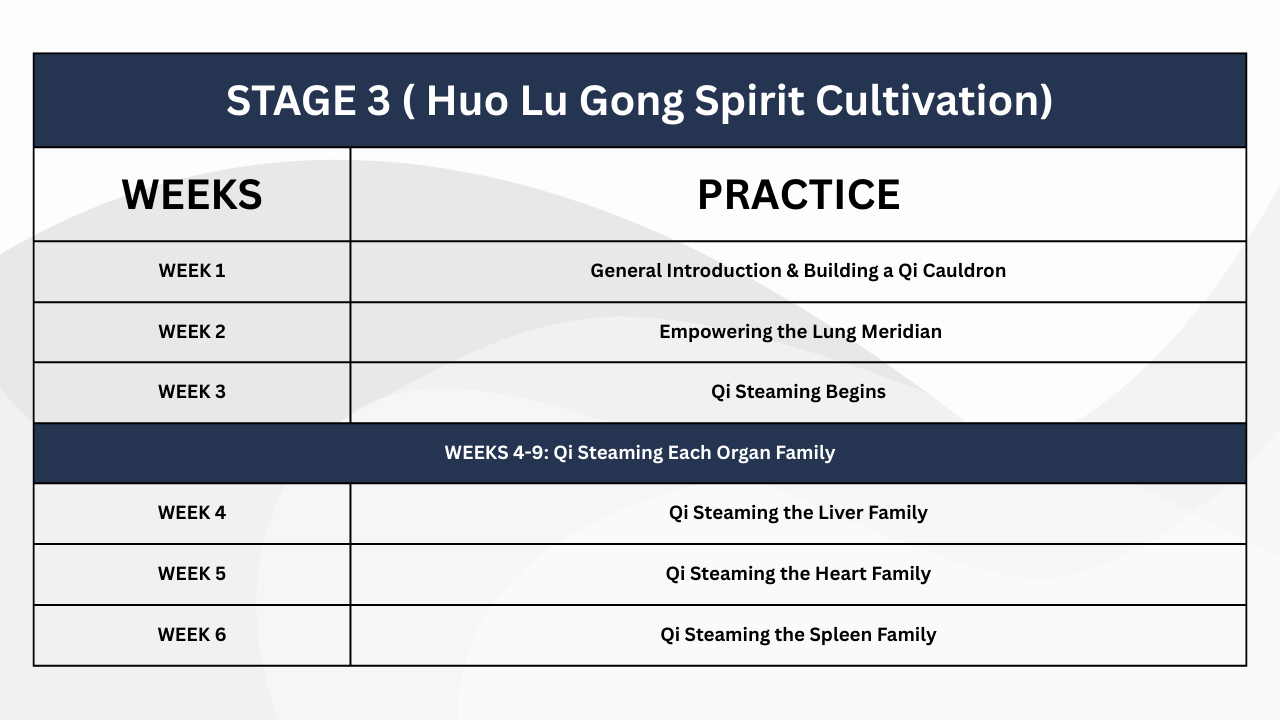 STAGE 3 ( Huo Lu Gong Spirit Cultivation)

| WEEKS | PRACTICE |
|---|---|
| WEEK 1 | General Introduction & Building a Qi Cauldron |
| WEEK 2 | Empowering the Lung Meridian |
| WEEK 3 | Qi Steaming Begins |
| WEEKS 4-9: Qi Steaming Each Organ Family | |
| WEEK 4 | Qi Steaming the Liver Family |
| WEEK 5 | Qi Steaming the Heart Family |
| WEEK 6 | Qi Steaming the Spleen Family |